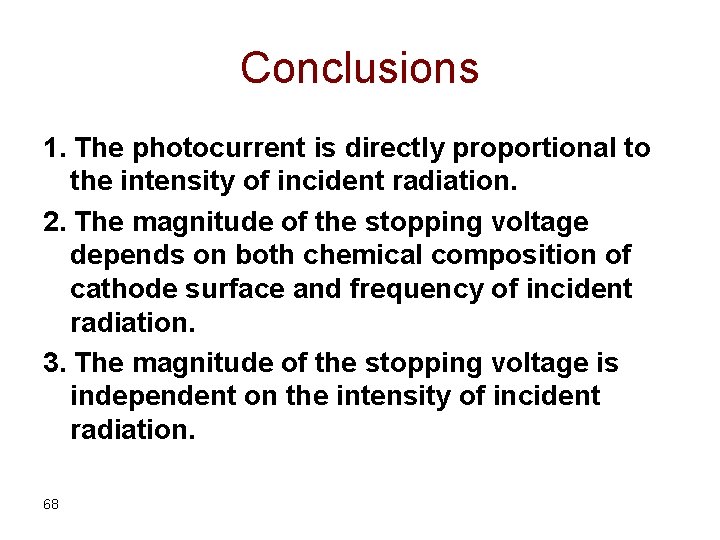 Conclusions

1. The photocurrent is directly proportional to the intensity of incident radiation.

2. The magnitude of the stopping voltage depends on both chemical composition of cathode surface and frequency of incident radiation.

3. The magnitude of the stopping voltage is independent on the intensity of incident radiation.

68